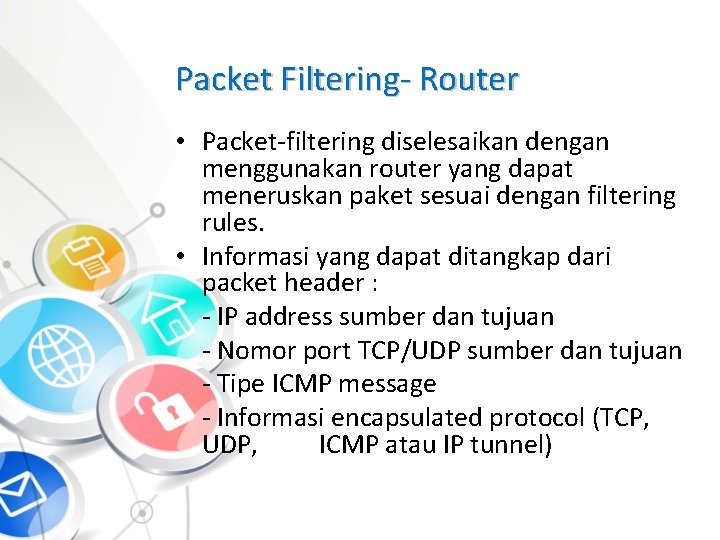 Packet Filtering- Router

• Packet-filtering diselesaikan dengan menggunakan router yang dapat meneruskan paket sesuai dengan filtering rules.

• Informasi yang dapat ditangkap dari packet header :

- IP address sumber dan tujuan

- Nomor port TCP/UDP sumber dan tujuan

- Tipe ICMP message

- Informasi encapsulated protocol (TCP, UDP, ICMP atau IP tunnel)